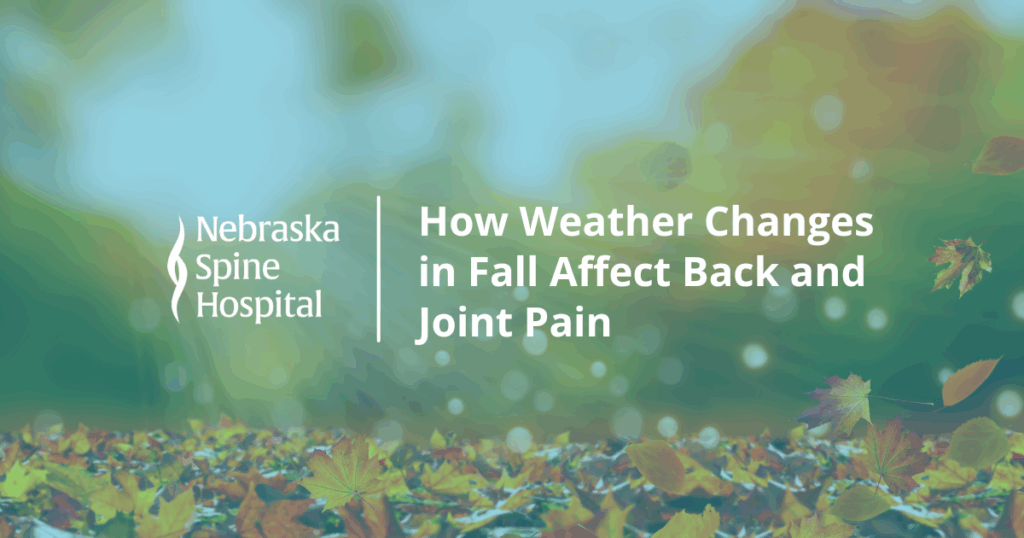 Nebraska Spine Hospital

How Weather Changes in Fall Affect Back and Joint Pain